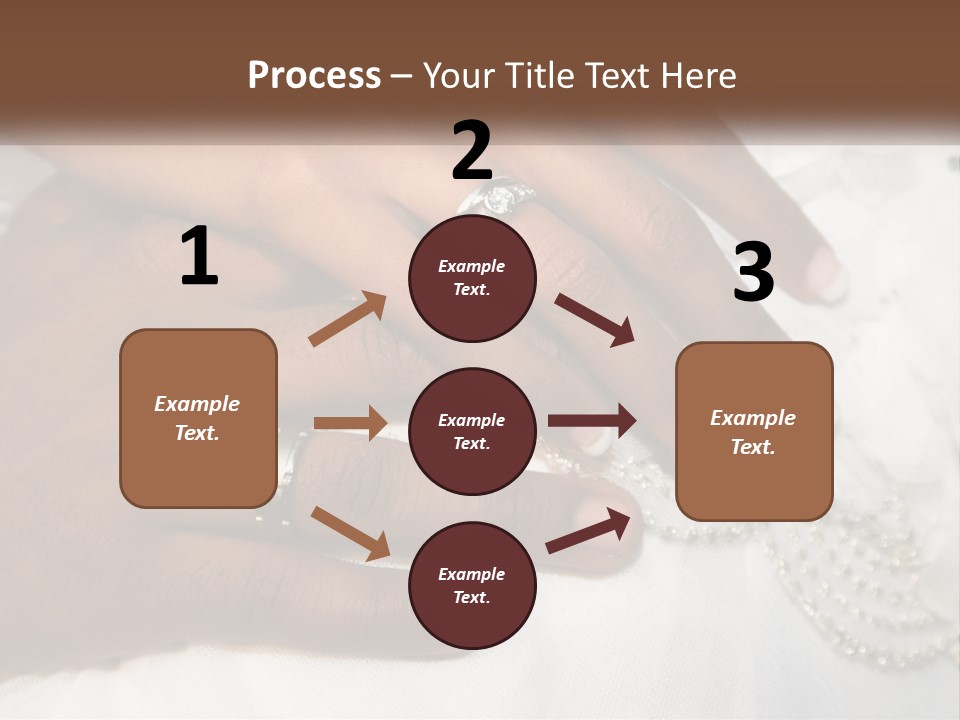 Process – Your Title Text Here

1

Example Text.

2

Example Text.

Example Text.

Example Text.

3

Example Text.